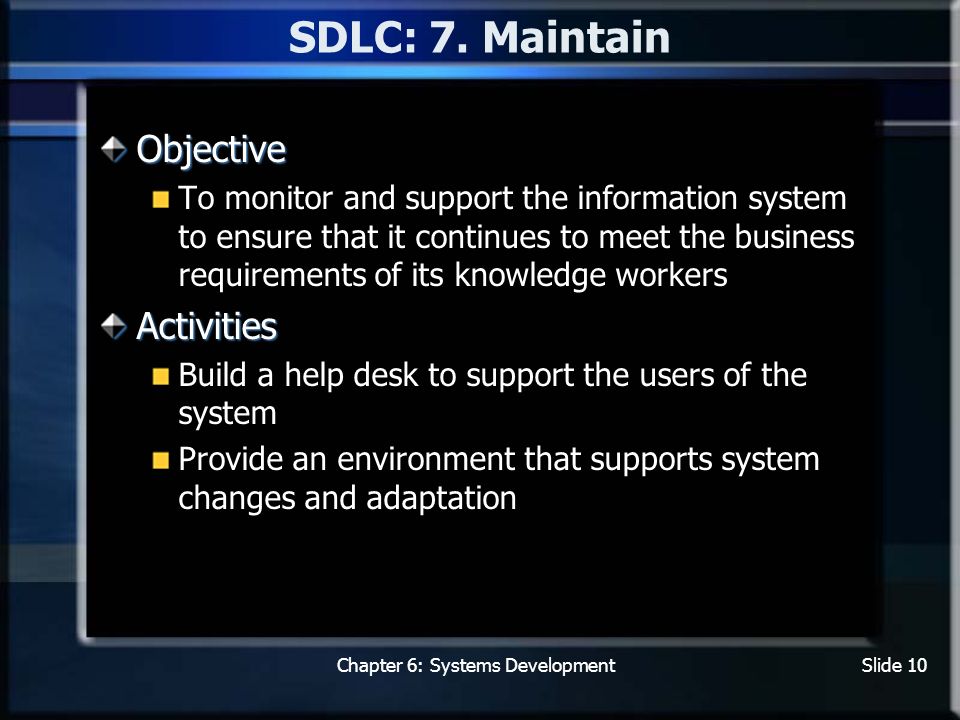 SDLC: 7. Maintain

Objective

To monitor and support the information system to ensure that it continues to meet the business requirements of its knowledge workers

Activities

Build a help desk to support the users of the system

Provide an environment that supports system changes and adaptation

Chapter 6: Systems Development

Slide 10